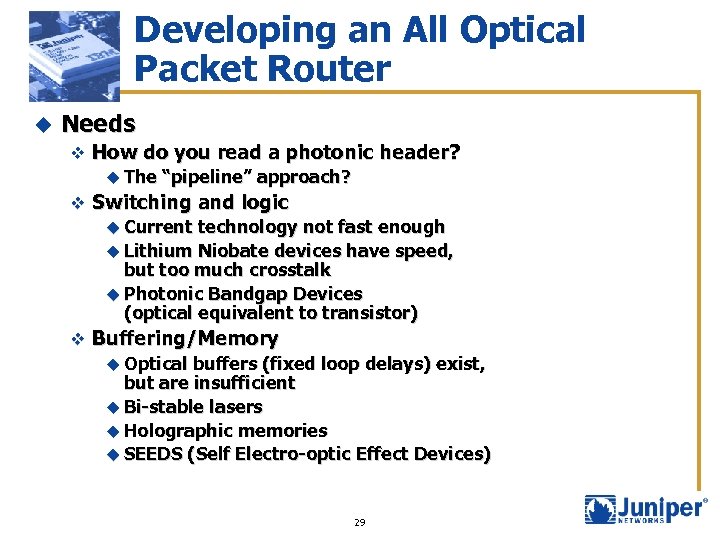 Developing an All Optical Packet Router

Needs

How do you read a photonic header?

The "pipeline" approach?

Switching and logic

Current technology not fast enough

Lithium Niobate devices have speed, but too much crosstalk

Photonic Bandgap Devices (optical equivalent to transistor)

Buffering/Memory

Optical buffers (fixed loop delays) exist, but are insufficient

Bi-stable lasers

Holographic memories

SEEDS (Self Electro-optic Effect Devices)

29

Juniper NETWORKS